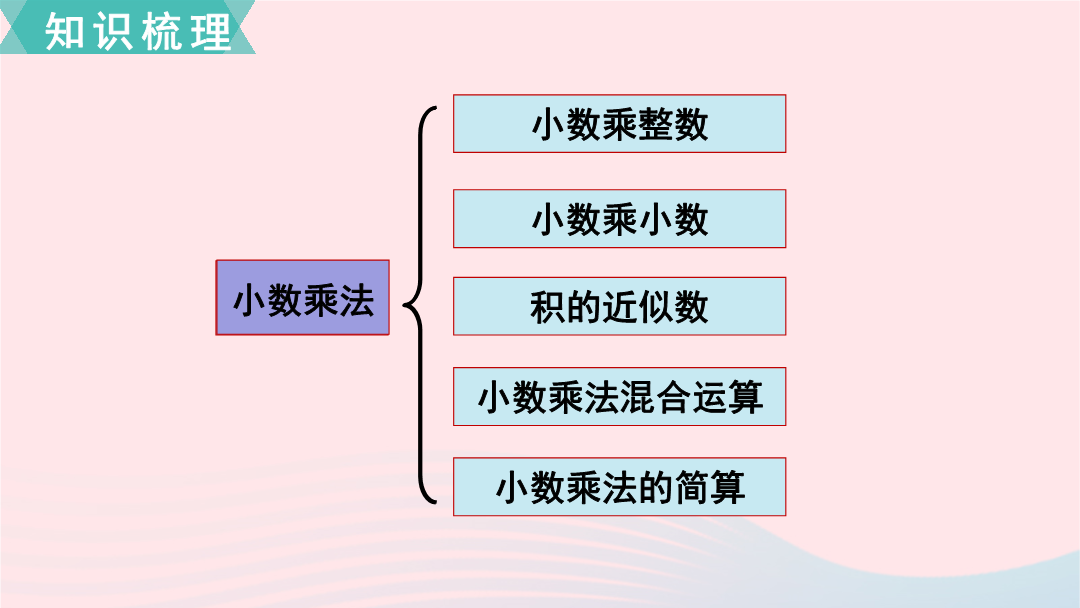 知识梳理

小数乘法

小数乘整数

小数乘小数

积的近似数

小数乘法混合运算

小数乘法的简算